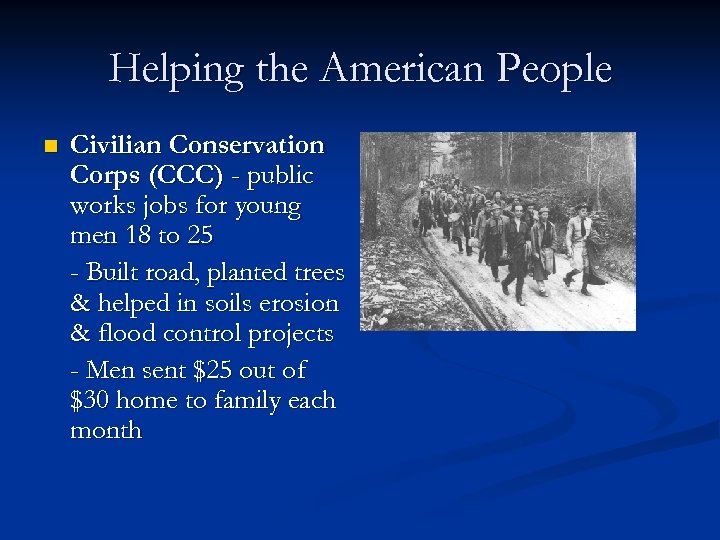 Helping the American People

Civilian Conservation Corps (CCC) - public works jobs for young men 18 to 25

- Built road, planted trees & helped in soils erosion & flood control projects

- Men sent \$25 out of \$30 home to family each month